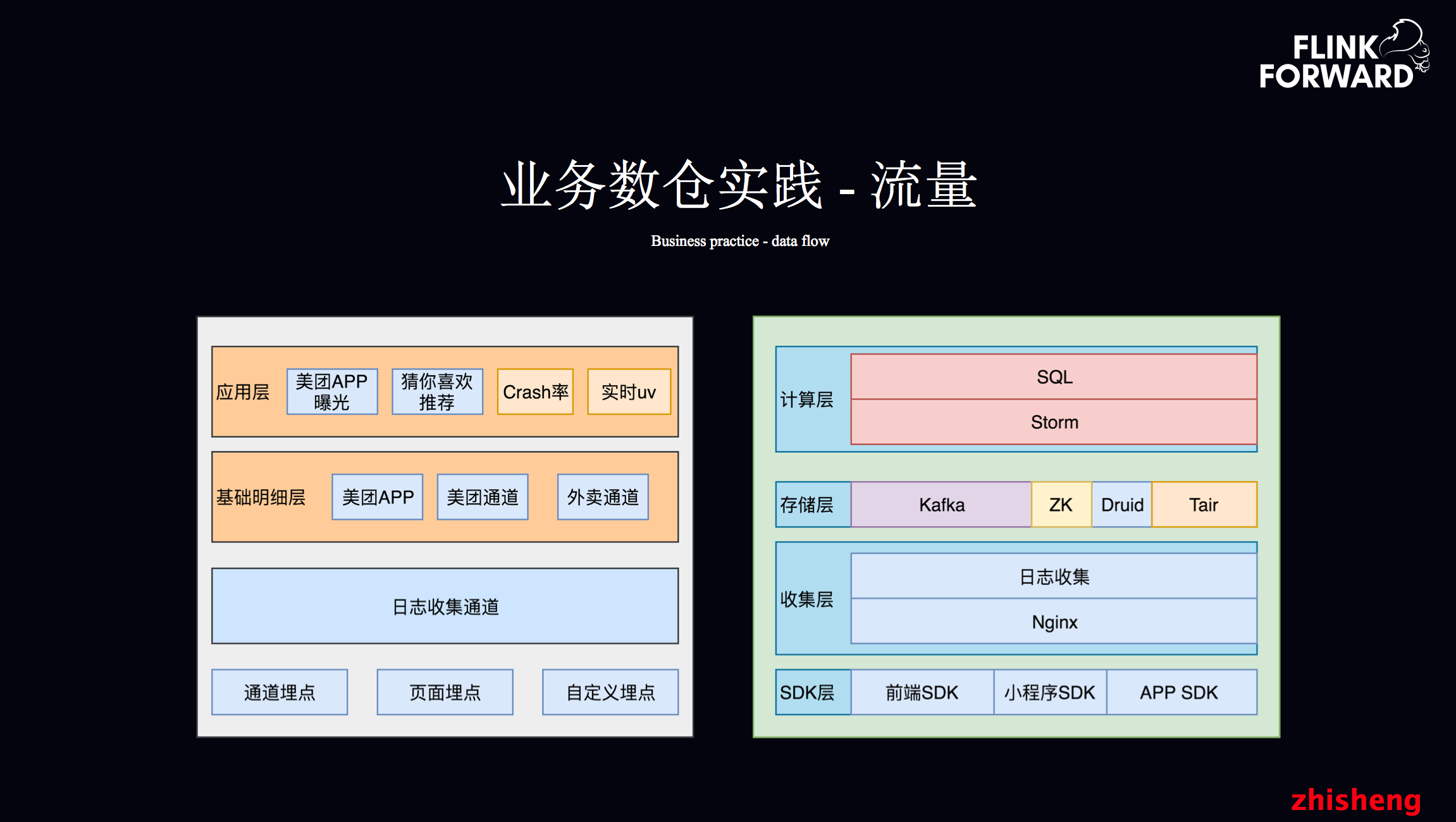 FLINK FORWARD

业务数仓实践 - 流量

Business practice - data flow

应用层
美团APP 曝光
猜你喜欢 推荐
Crash率
实时uv

基础明细层
美团APP
美团通道
外卖通道

日志收集通道

通道埋点
页面埋点
自定义埋点

计算层
SQL
Storm

存储层
Kafka
ZK
Druid
Tair

收集层
日志收集
Nginx

SDK层
前端SDK
小程序SDK
APP SDK

zhisheng